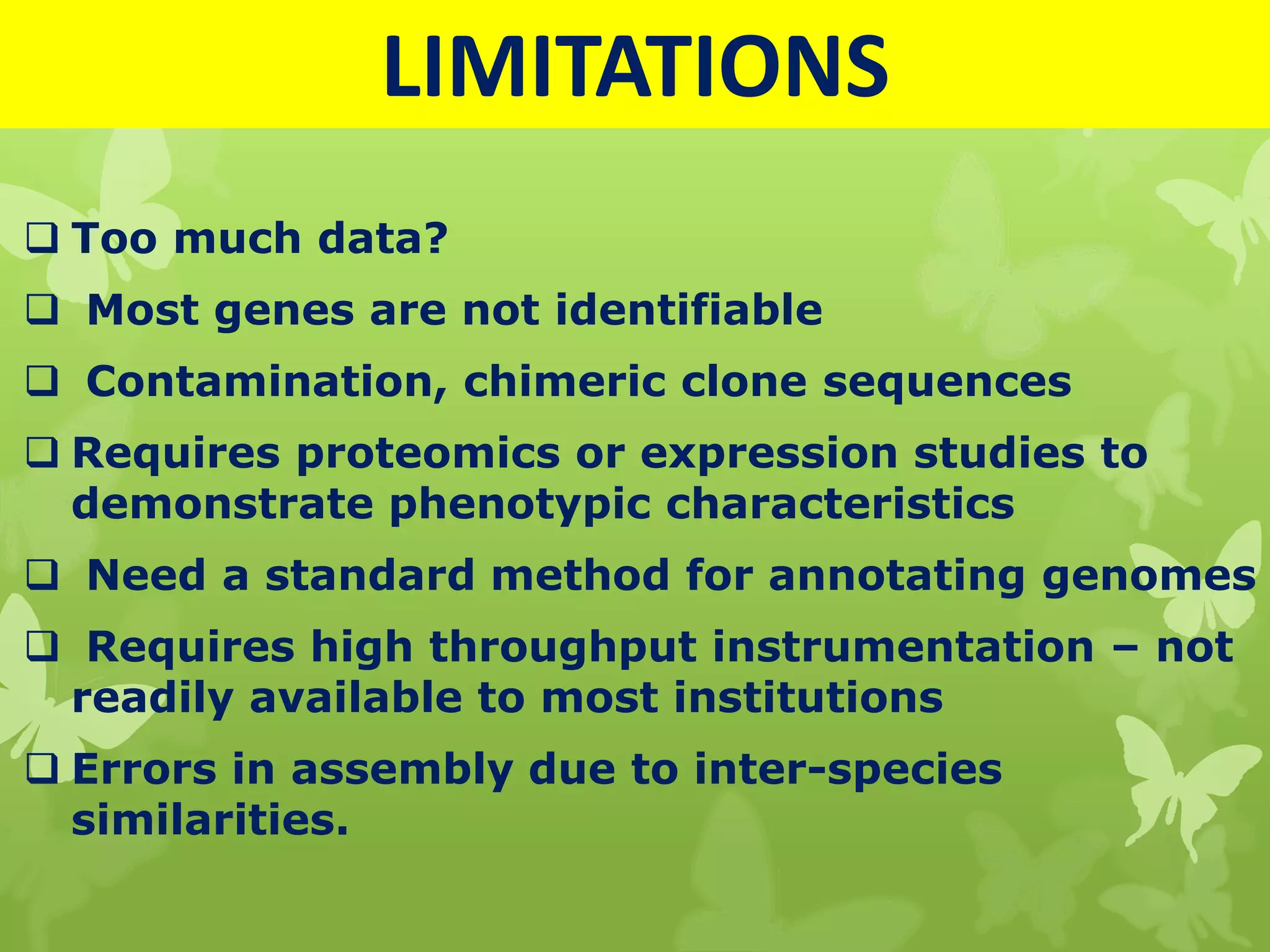 LIMITATIONS

❑ Too much data?

❑ Most genes are not identifiable

❑ Contamination, chimeric clone sequences

❑ Requires proteomics or expression studies to demonstrate phenotypic characteristics

❑ Need a standard method for annotating genomes

❑ Requires high throughput instrumentation – not readily available to most institutions

❑ Errors in assembly due to inter-species similarities.